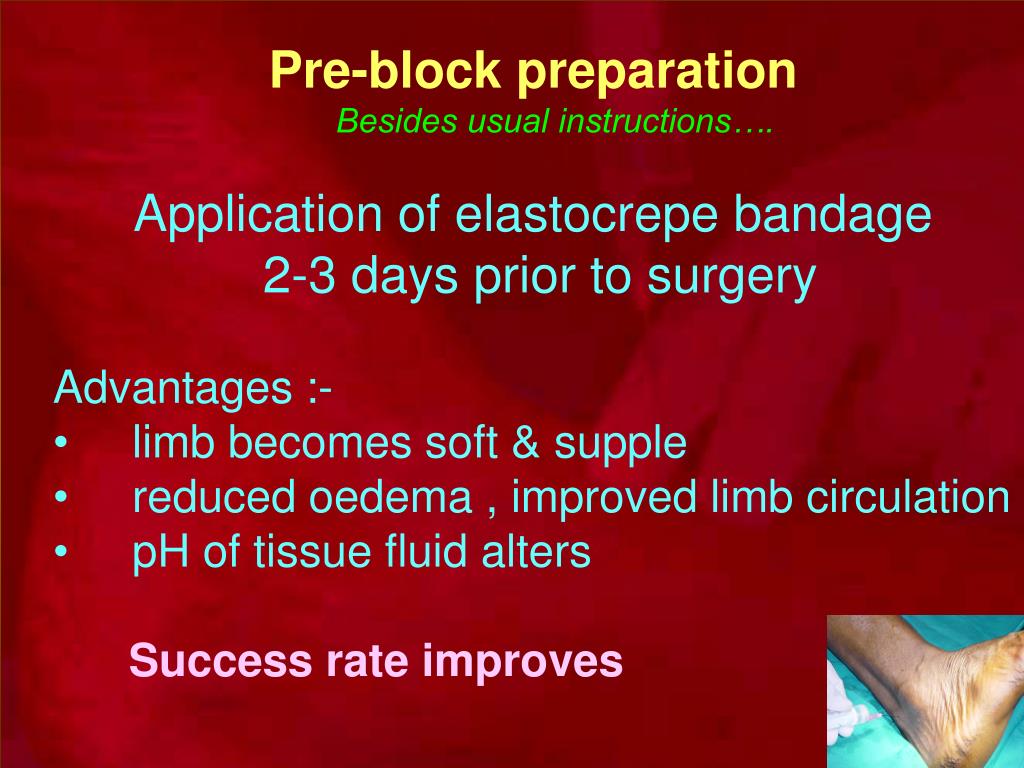 Pre-block preparation
Besides usual instructions….

Application of elastocrepe bandage 2-3 days prior to surgery

Advantages :-
• limb becomes soft & supple
• reduced oedema , improved limb circulation
• pH of tissue fluid alters

Success rate improves